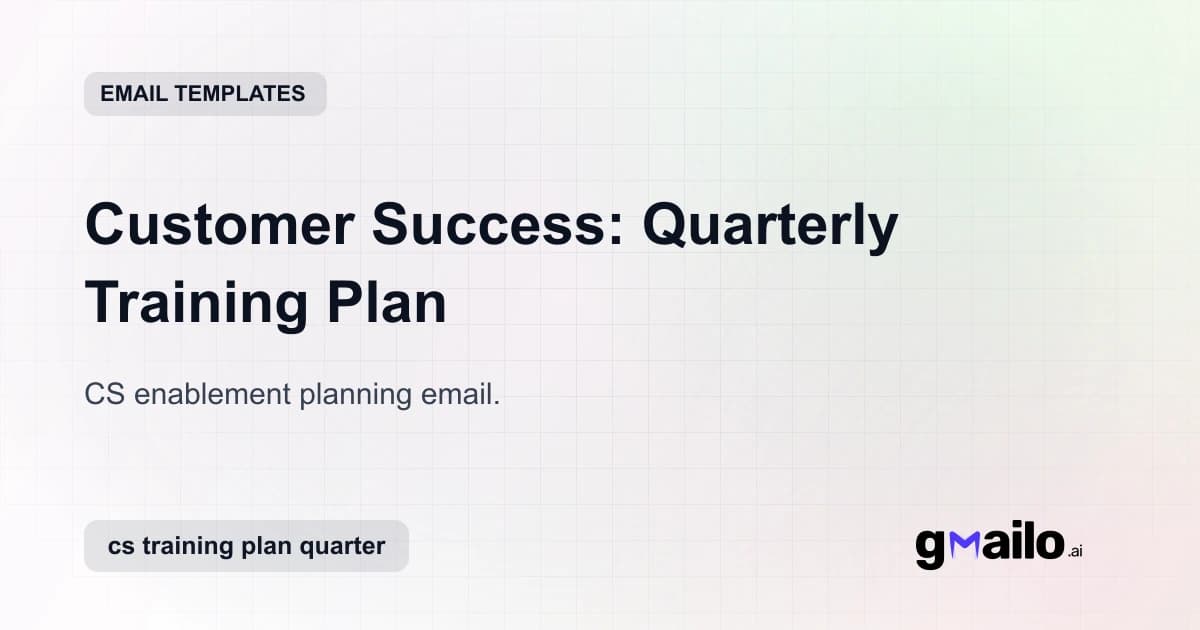 EMAIL TEMPLATES

Customer Success: Quarterly Training Plan

CS enablement planning email.

cs training plan quarter

gmailo.ai